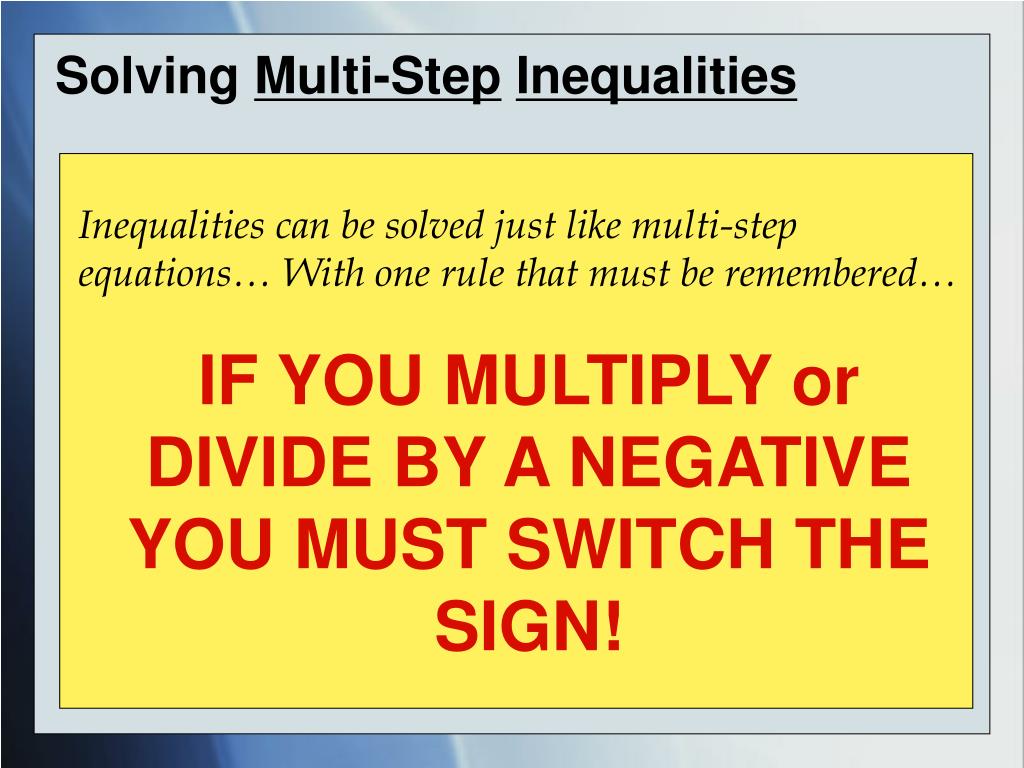 Solving Multi-Step Inequalities

Inequalities can be solved just like multi-step equations… With one rule that must be remembered…

IF YOU MULTIPLY or DIVIDE BY A NEGATIVE YOU MUST SWITCH THE SIGN!